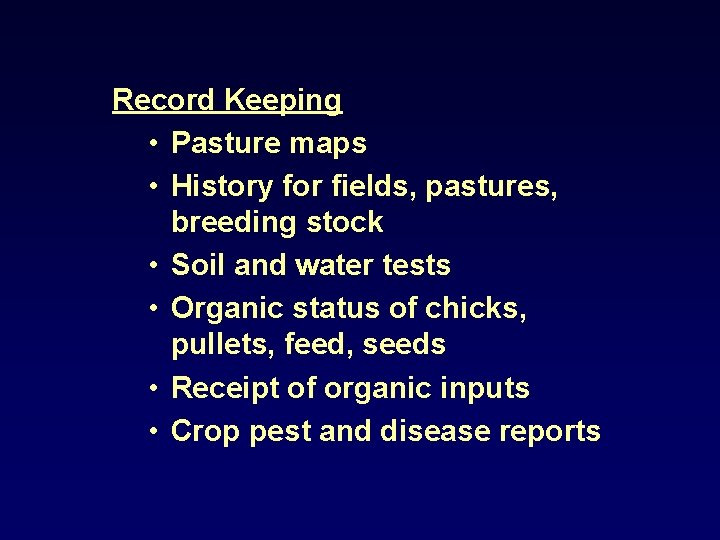 Record Keeping

• Pasture maps
• History for fields, pastures, breeding stock
• Soil and water tests
• Organic status of chicks, pullets, feed, seeds
• Receipt of organic inputs
• Crop pest and disease reports